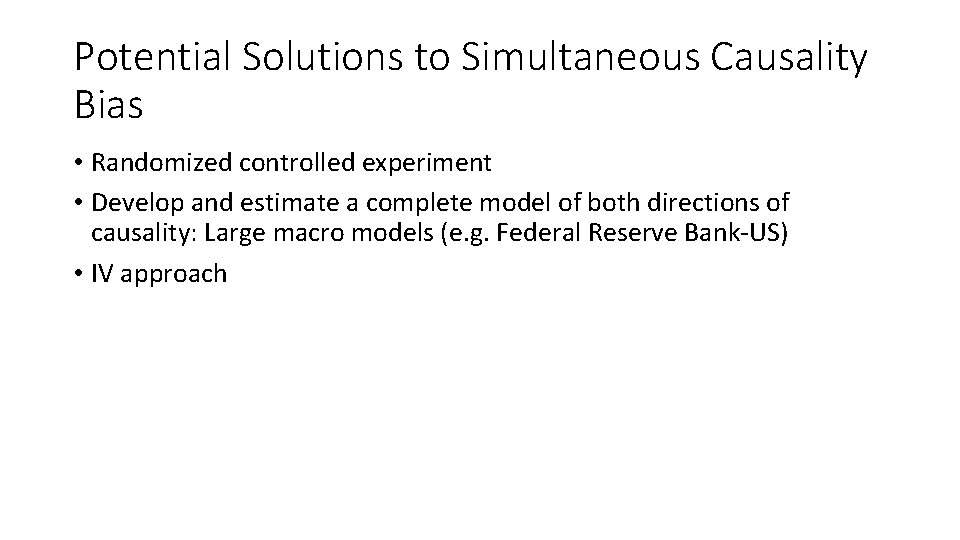 Potential Solutions to Simultaneous Causality Bias

• Randomized controlled experiment
• Develop and estimate a complete model of both directions of causality: Large macro models (e.g. Federal Reserve Bank-US)
• IV approach